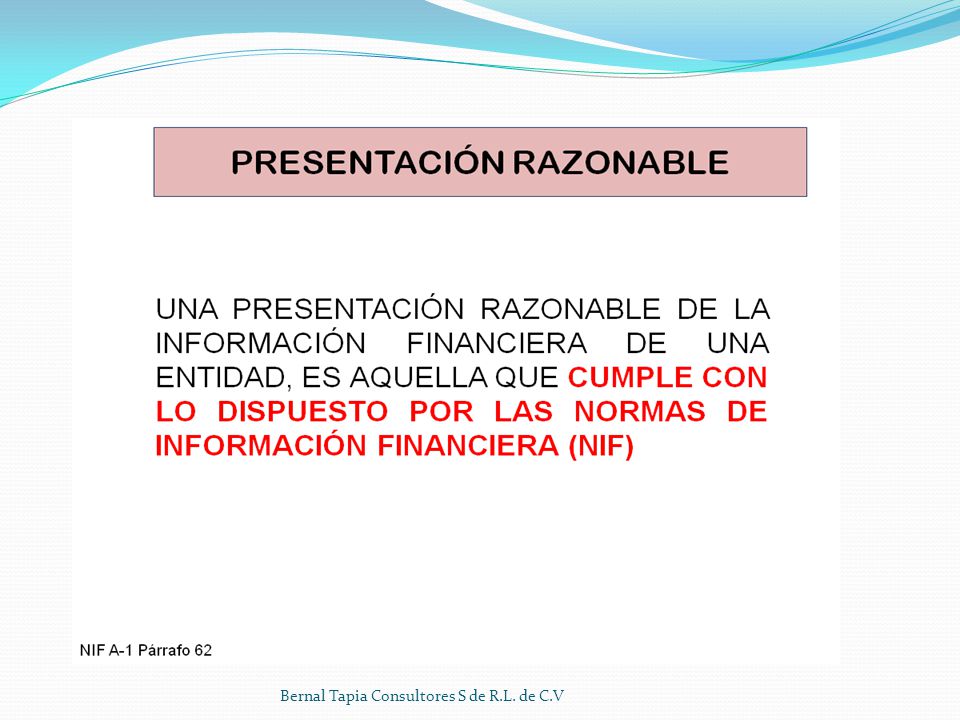 PRESENTACIÓN RAZONABLE

UNA PRESENTACIÓN RAZONABLE DE LA INFORMACIÓN FINANCIERA DE UNA ENTIDAD, ES AQUELLA QUE CUMPLE CON LO DISPUESTO POR LAS NORMAS DE INFORMACIÓN FINANCIERA (NIF)

NIF A-1 Párrafo 62

Bernal Tapia Consultores S de R.L. de C.V